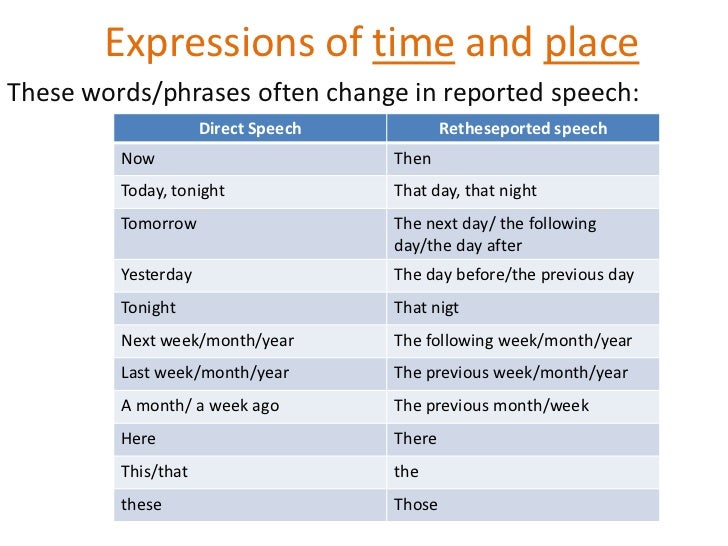 Expressions of time and place

These words/phrases often change in reported speech:

| Direct Speech | Retheseported speech |
|---|---|
| Now | Then |
| Today, tonight | That day, that night |
| Tomorrow | The next day/ the following day/the day after |
| Yesterday | The day before/the previous day |
| Tonight | That nigt |
| Next week/month/year | The following week/month/year |
| Last week/month/year | The previous week/month/year |
| A month/ a week ago | The previous month/week |
| Here | There |
| This/that | the |
| these | Those |